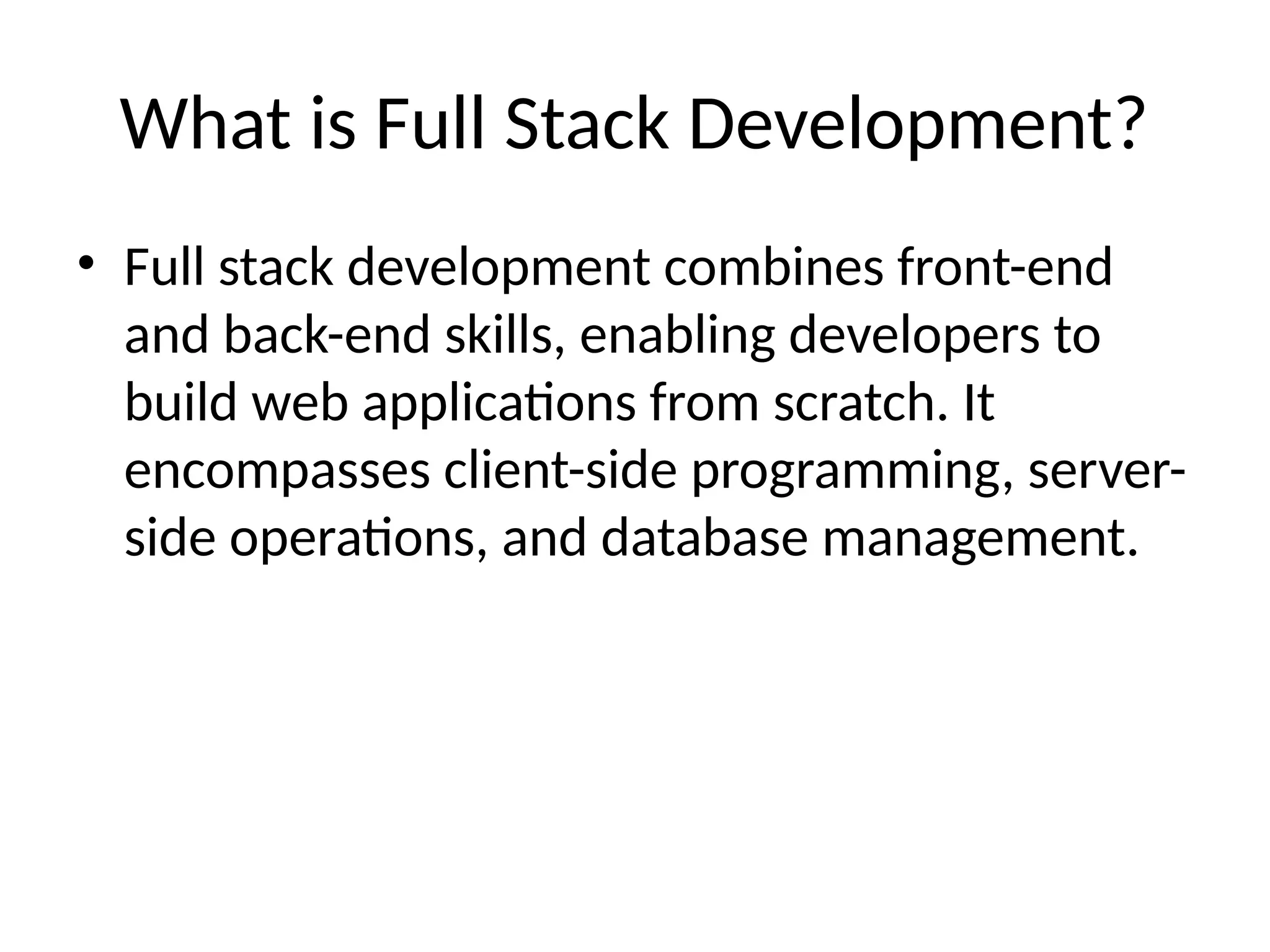 What is Full Stack Development?

• Full stack development combines front-end and back-end skills, enabling developers to build web applications from scratch. It encompasses client-side programming, server-side operations, and database management.